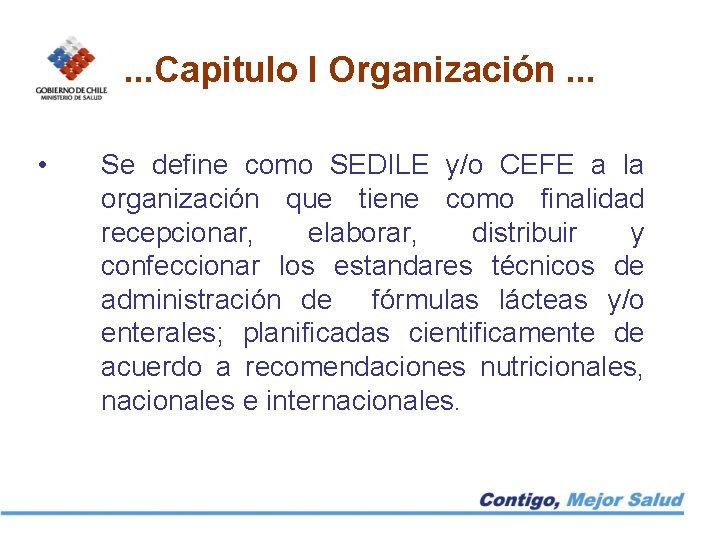 GOBIERNO DE CHILE
MINISTERIO DE SALUD

...Capitulo I Organización ...

• Se define como SEDILE y/o CEFE a la organización que tiene como finalidad recepcionar, elaborar, distribuir y confeccionar los estandares técnicos de administración de fórmulas lácteas y/o enterales; planificadas cientificamente de acuerdo a recomendaciones nutricionales, nacionales e internacionales.

Contigo, Mejor Salud